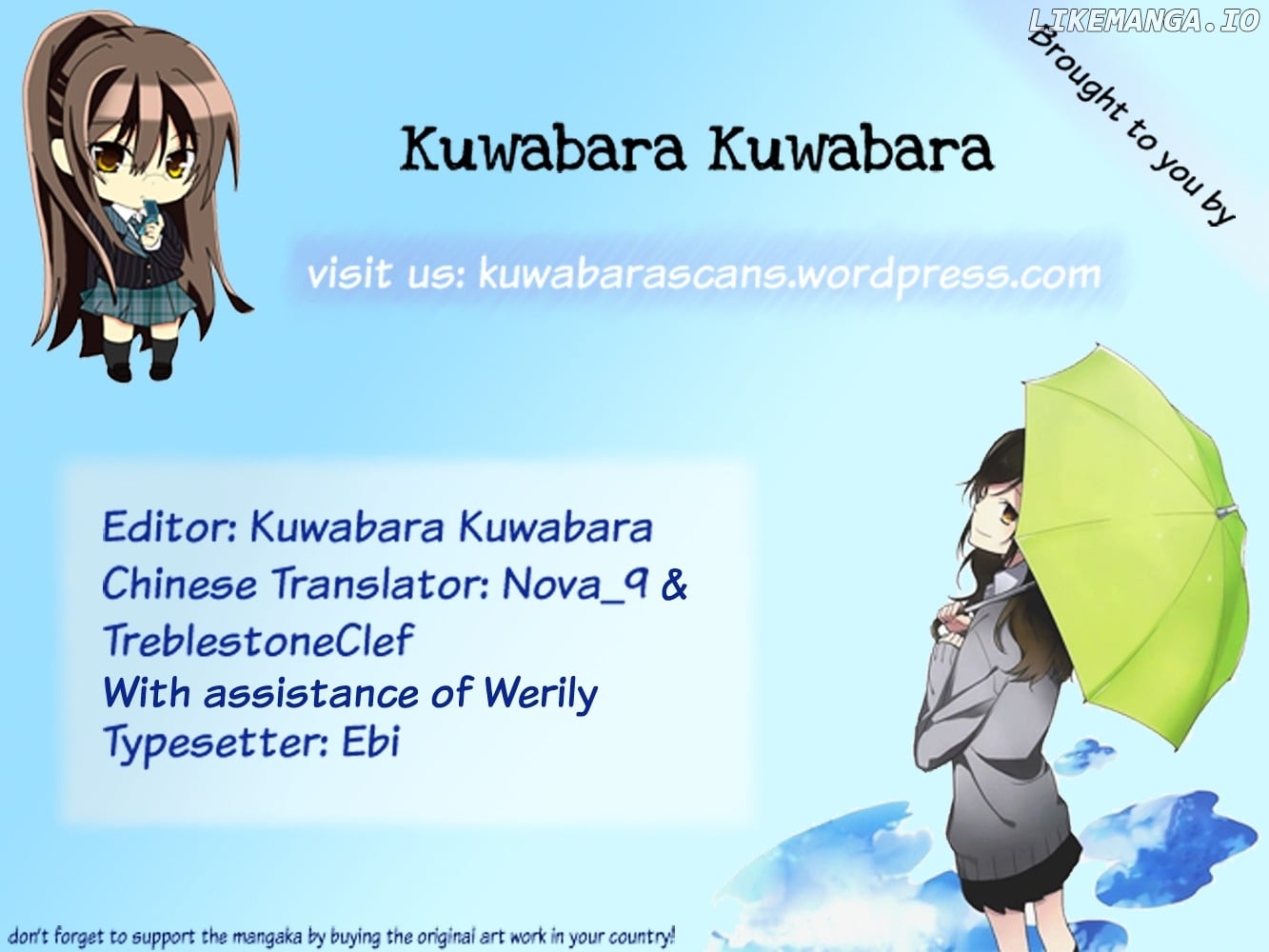 LIKEMANGA.IO

Brought to you by

Kuwabara Kuwabara

visit us: kuwabarascans.wordpress.com

Editor: Kuwabara Kuwabara
Chinese Translator: Nova_9 & TreblestoneClef
With assistance of Werily
Typesetter: Ebi

don't forget to support the mangaka by buying the original art work in your country!